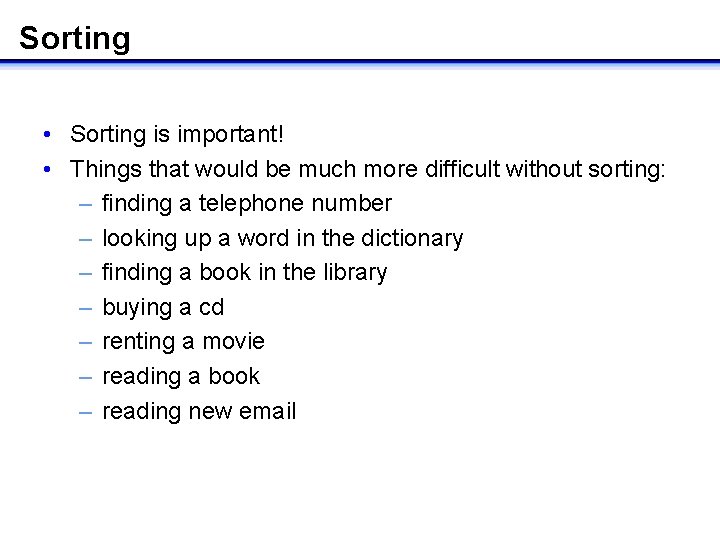 Sorting

• Sorting is important!
• Things that would be much more difficult without sorting:
  – finding a telephone number
  – looking up a word in the dictionary
  – finding a book in the library
  – buying a cd
  – renting a movie
  – reading a book
  – reading new email